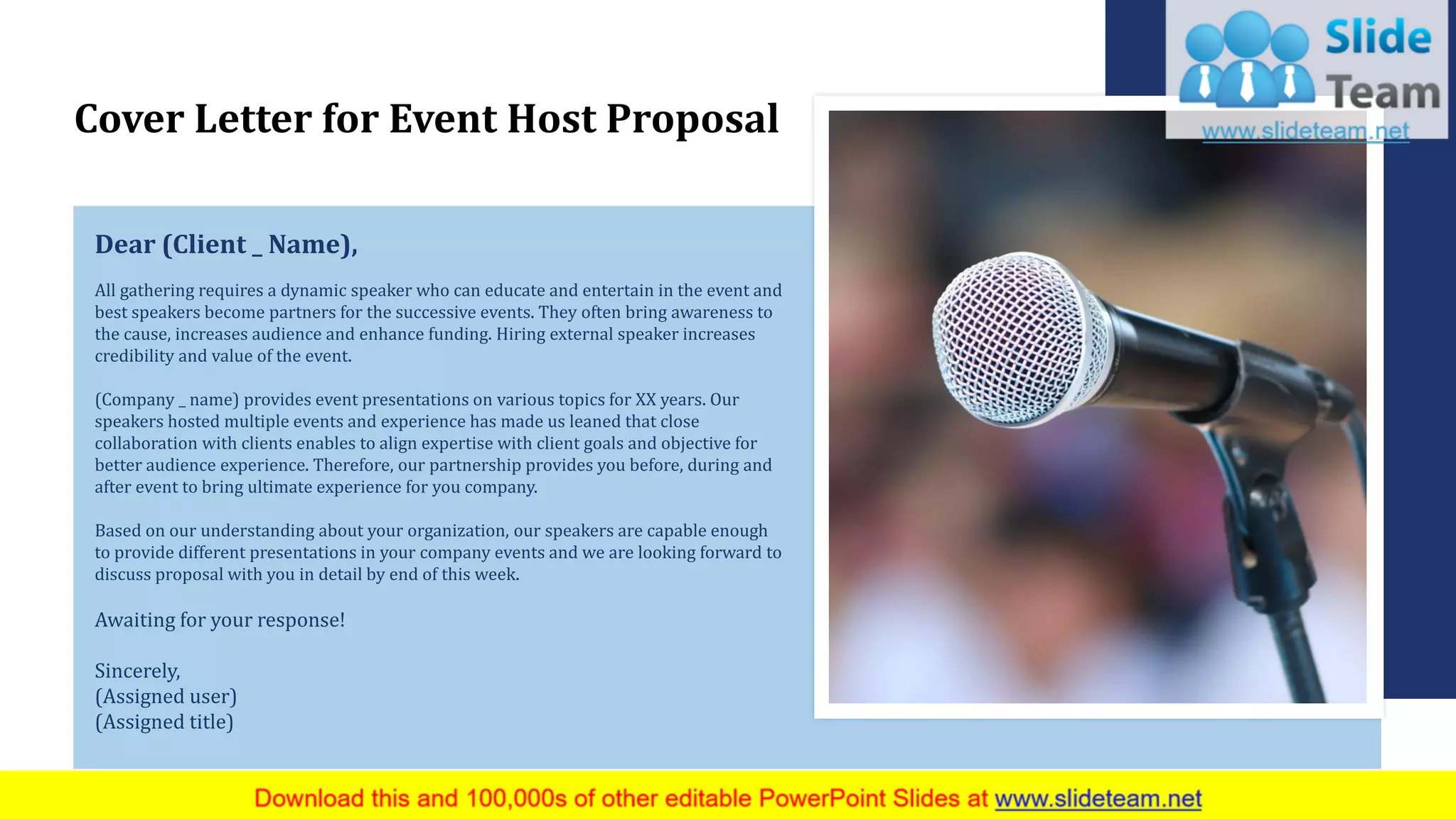 Slide Team
www.slideteam.net

Cover Letter for Event Host Proposal

Dear (Client _ Name),

All gathering requires a dynamic speaker who can educate and entertain in the event and best speakers become partners for the successive events. They often bring awareness to the cause, increases audience and enhance funding. Hiring external speaker increases credibility and value of the event.

(Company _ name) provides event presentations on various topics for XX years. Our speakers hosted multiple events and experience has made us leaned that close collaboration with clients enables to align expertise with client goals and objective for better audience experience. Therefore, our partnership provides you before, during and after event to bring ultimate experience for you company.

Based on our understanding about your organization, our speakers are capable enough to provide different presentations in your company events and we are looking forward to discuss proposal with you in detail by end of this week.

Awaiting for your response!

Sincerely,
(Assigned user)
(Assigned title)

Download this and 100,000s of other editable PowerPoint Slides at www.slideteam.net